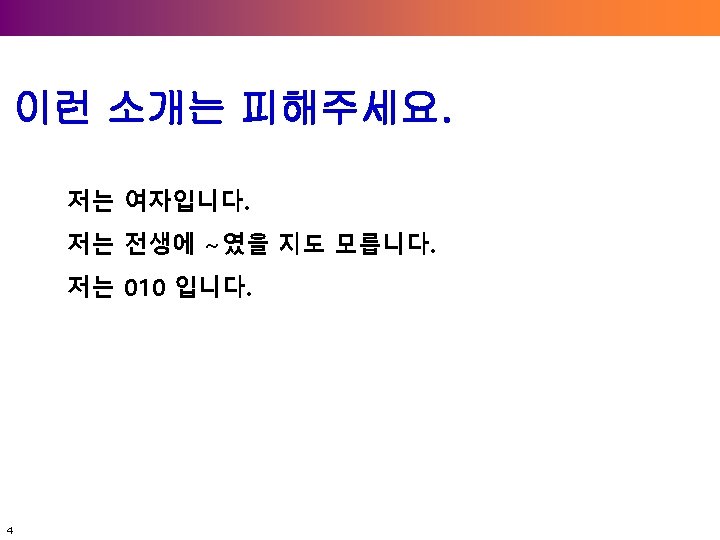 이런 소개는 피해주세요.

저는 여자입니다.

저는 전생에 ~였을 지도 모릅니다.

저는 010 입니다.

4